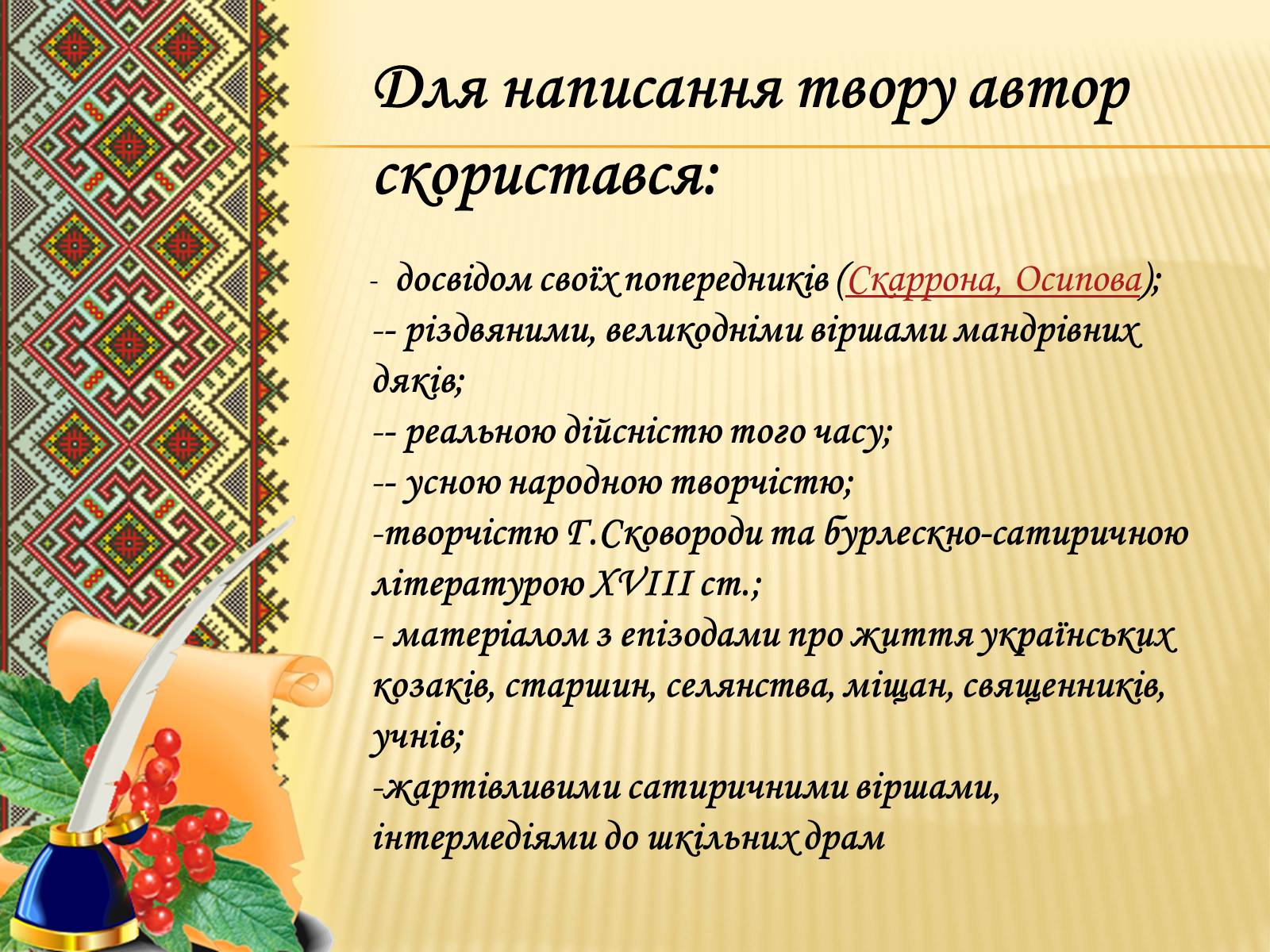 Для написання твору автор скористався:

- досвідом своїх попередників (Скаррона, Осипова);
-- різдвяними, великодніми віршами мандрівних дяків;
-- реальною дійсністю того часу;
-- усною народною творчістю;
-творчістю Г.Сковороди та бурлескно-сатиричною літературою XVIII ст.;
- матеріалом з епізодами про життя українських козаків, старшин, селянства, міщан, священників, учнів;
-жартівливими сатиричними віршами, інтермедіями до шкільних драм